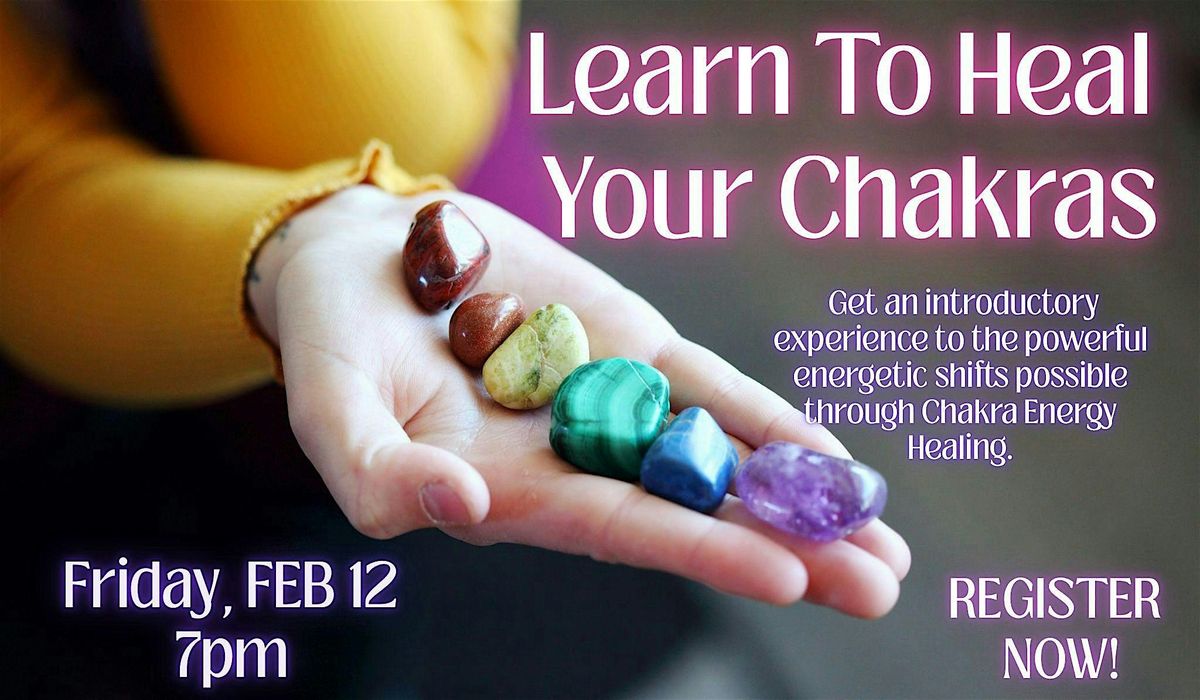 Learn To Heal Your Chakras

Get an introductory experience to the powerful energetic shifts possible through Chakra Energy Healing.

Friday, FEB 12
7pm

REGISTER NOW!